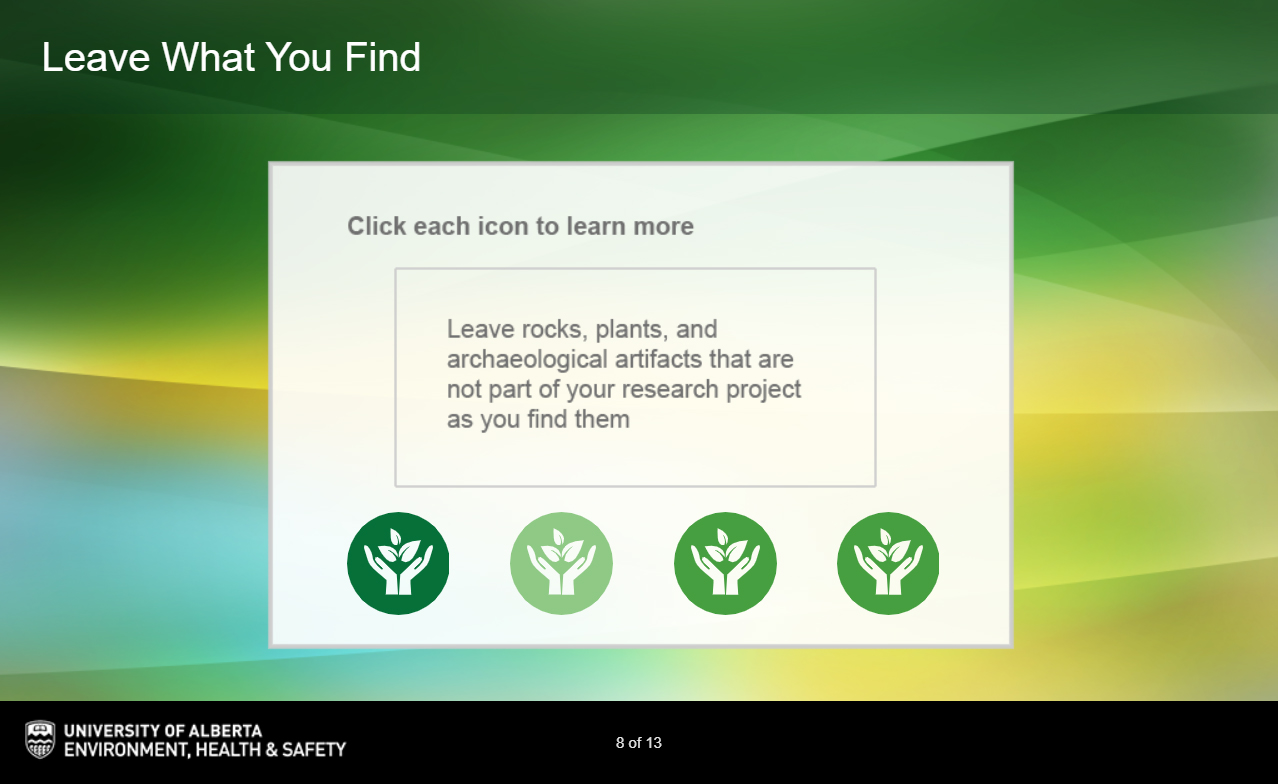 Leave What You Find

Click each icon to learn more

Leave rocks, plants, and archaeological artifacts that are not part of your research project as you find them

UNIVERSITY OF ALBERTA
ENVIRONMENT, HEALTH & SAFETY

8 of 13